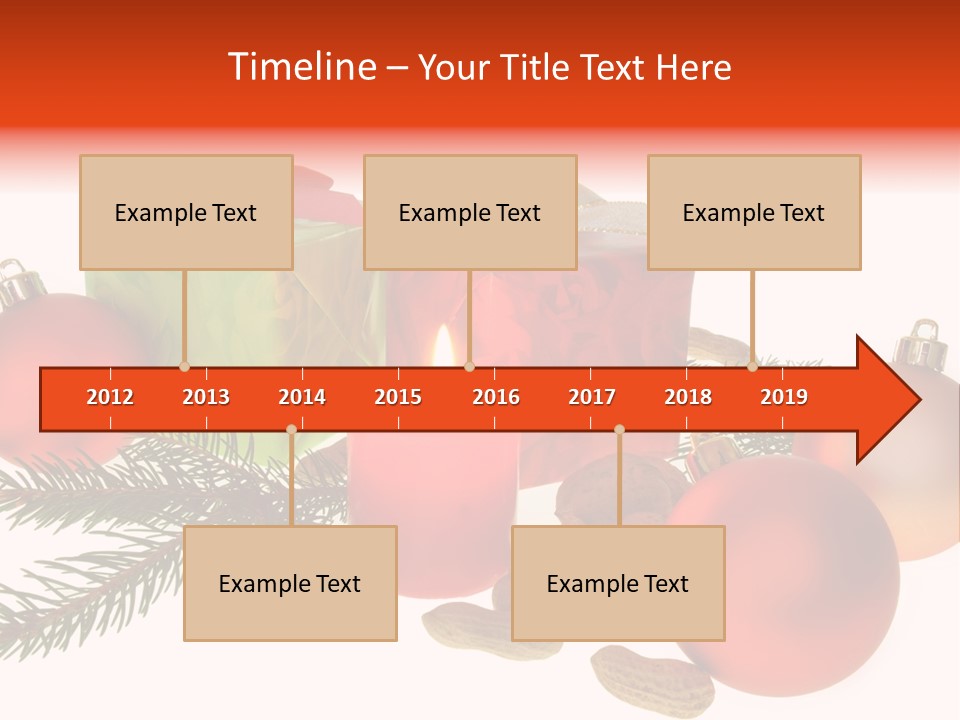 Timeline – Your Title Text Here

Example Text

Example Text

Example Text

2012 2013 2014 2015 2016 2017 2018 2019

Example Text

Example Text